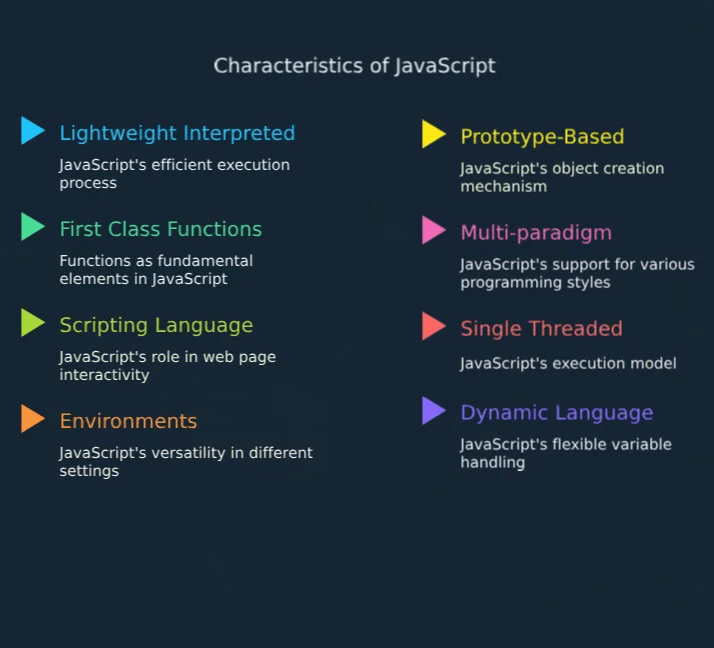 Characteristics of JavaScript

Lightweight Interpreted

JavaScript's efficient execution process

First Class Functions

Functions as fundamental elements in JavaScript

Scripting Language

JavaScript's role in web page interactivity

Environments

JavaScript's versatility in different settings

Prototype-Based

JavaScript's object creation mechanism

Multi-paradigm

JavaScript's support for various programming styles

Single Threaded

JavaScript's execution model

Dynamic Language

JavaScript's flexible variable handling